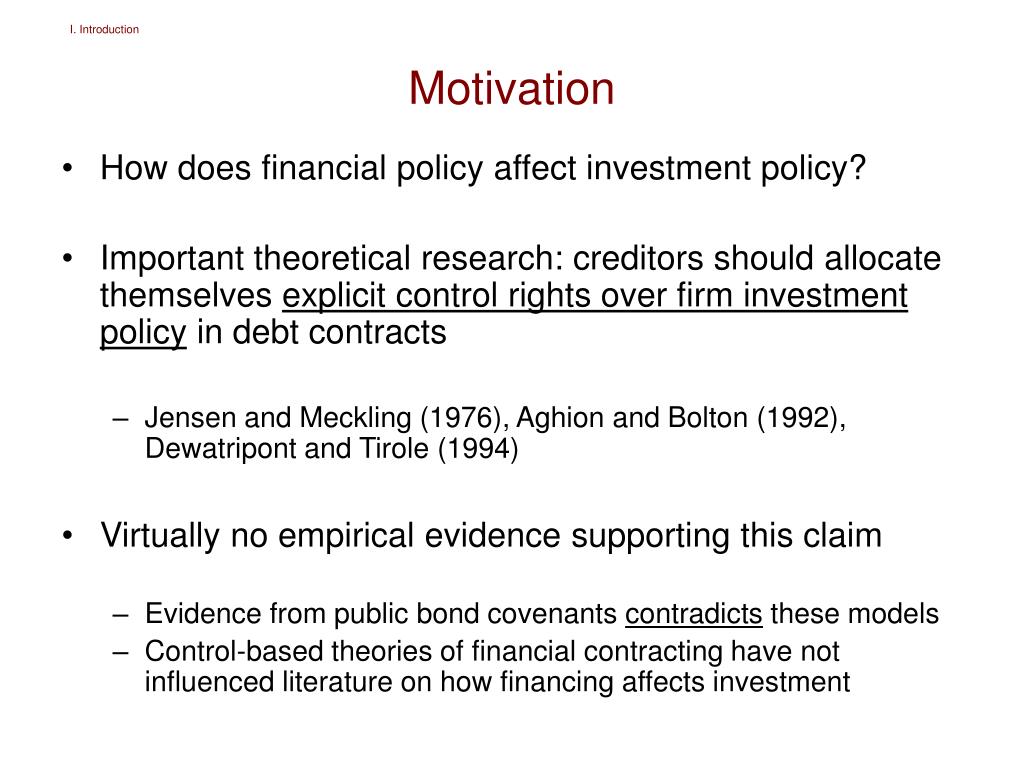 I. Introduction

Motivation

• How does financial policy affect investment policy?

• Important theoretical research: creditors should allocate themselves explicit control rights over firm investment policy in debt contracts

– Jensen and Meckling (1976), Aghion and Bolton (1992), Dewatripont and Tirole (1994)

• Virtually no empirical evidence supporting this claim

– Evidence from public bond covenants contradicts these models
– Control-based theories of financial contracting have not influenced literature on how financing affects investment